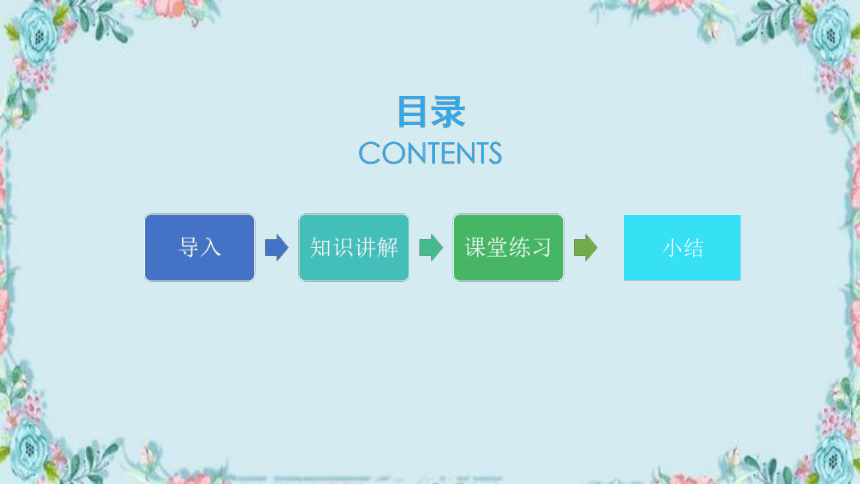 目录
CONTENTS

导入

知识讲解

课堂练习

小结